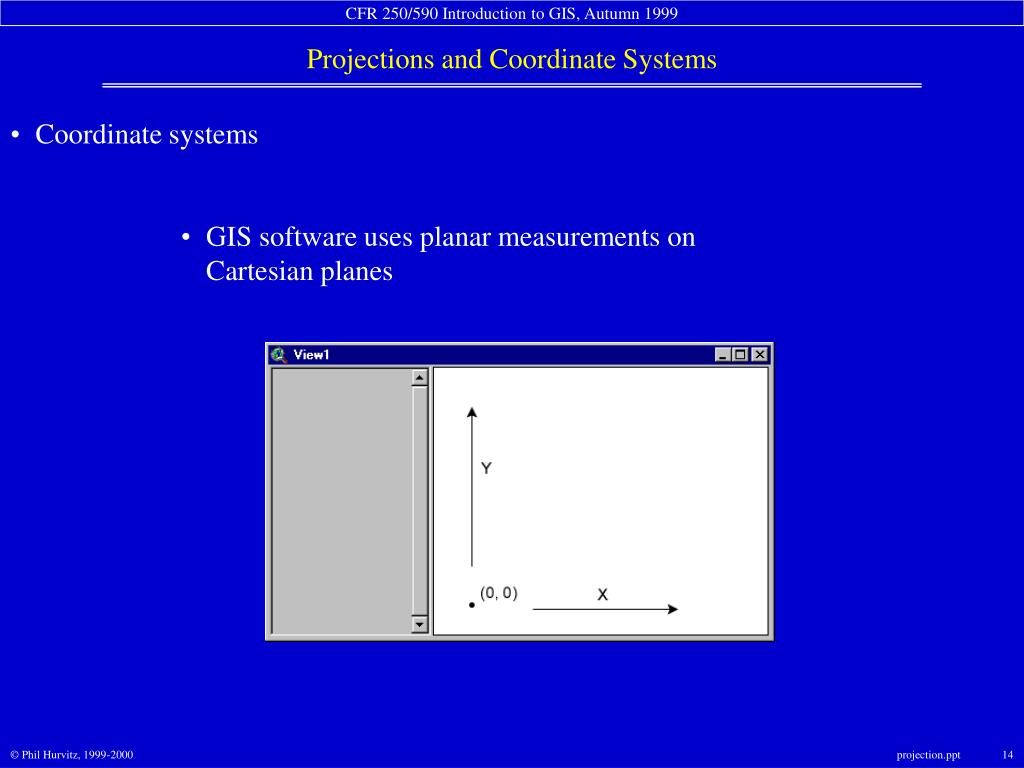 CFR 250/590 Introduction to GIS, Autumn 1999

Projections and Coordinate Systems

• Coordinate systems

• GIS software uses planar measurements on Cartesian planes

View1

Y

(0, 0)

X

© Phil Hurvitz, 1999-2000

projection.ppt

14